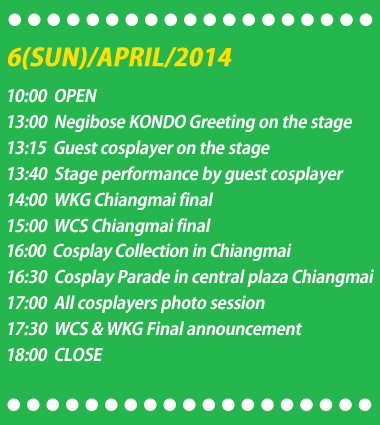 6(SUN)/APRIL/2014

10:00 OPEN
13:00 Negibose KONDO Greeting on the stage
13:15 Guest cosplayer on the stage
13:40 Stage performance by guest cosplayer
14:00 WKG Chiangmai final
15:00 WCS Chiangmai final
16:00 Cosplay Collection in Chiangmai
16:30 Cosplay Parade in central plaza Chiangmai
17:00 All cosplayers photo session
17:30 WCS & WKG Final announcement
18:00 CLOSE